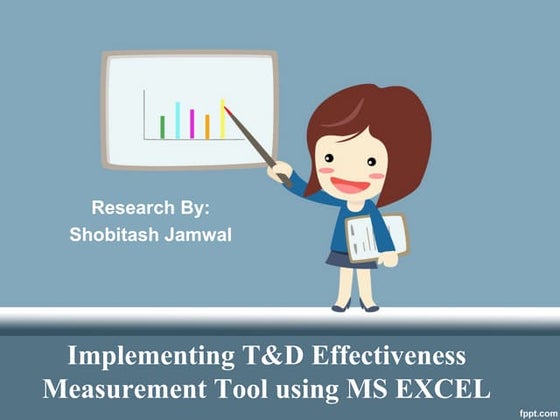 Research By:
Shobitash Jamwal

Implementing T&D Effectiveness Measurement Tool using MS EXCEL

fppt.com